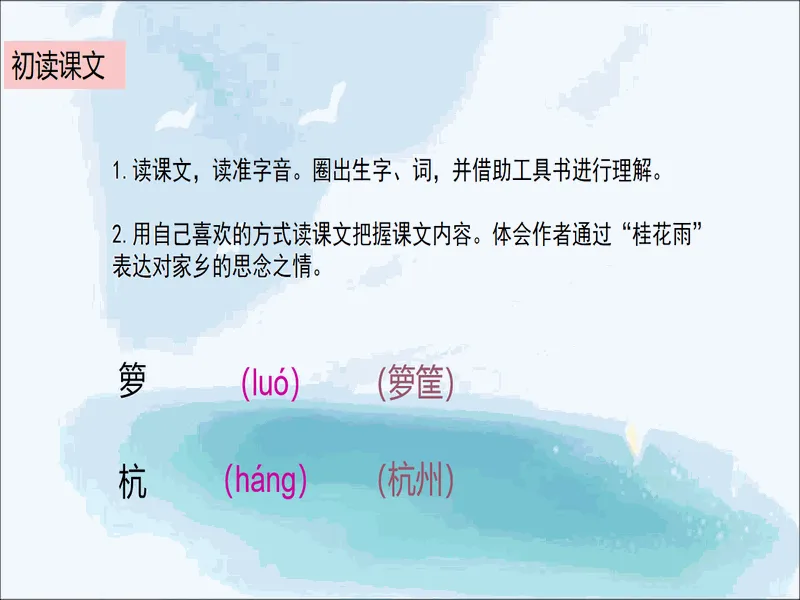 初读课文

1. 读课文，读准字音。圈出生字、词，并借助工具书进行理解。

2. 用自己喜欢的方式读课文把握课文内容。体会作者通过“桂花雨”表达对家乡的思念之情。

箩 (luó) (箩筐)

杭 (háng) (杭州)